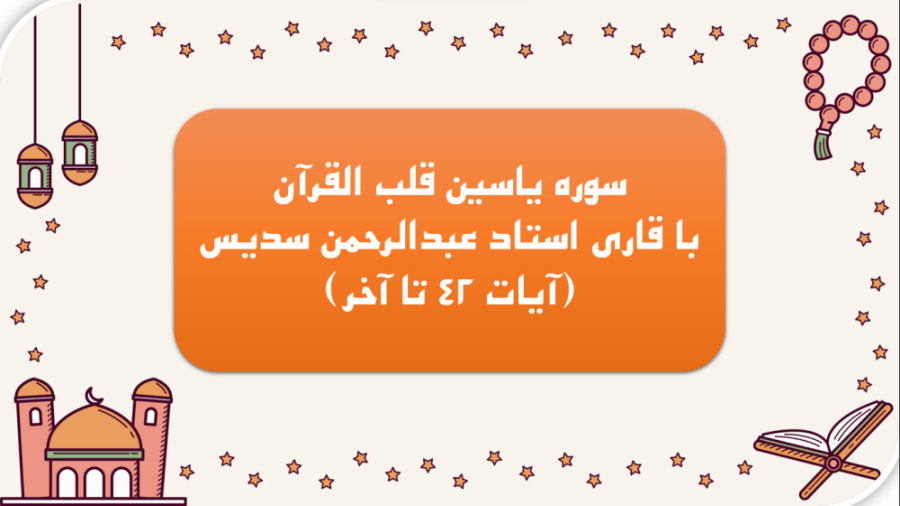 سوره یاسین قلب القرآن
با قاری استاد عبدالرحمن سدیس
(آیات ۴۲ تا آخر)